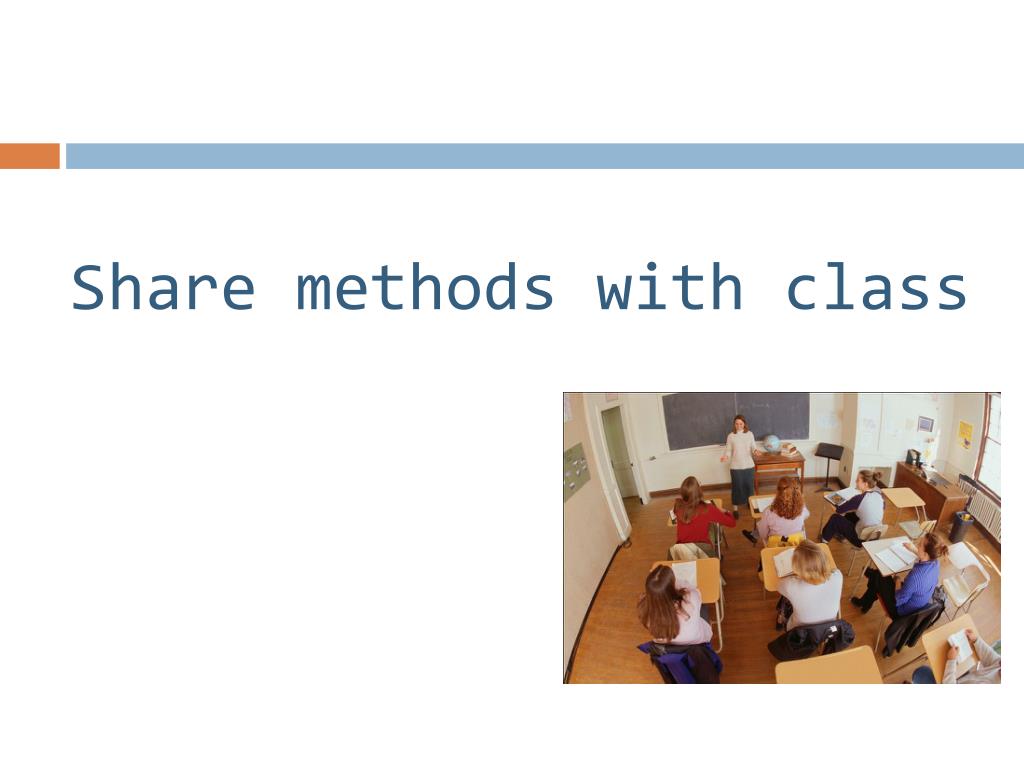 Share methods with class